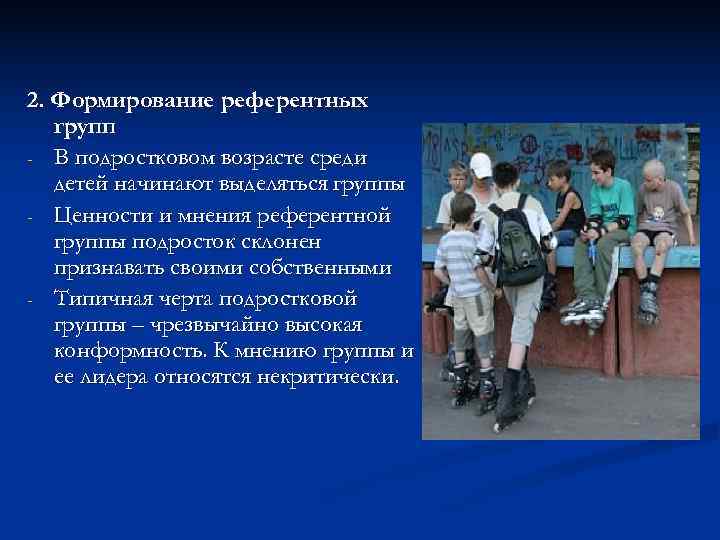 2. Формирование референтных групп

- В подростковом возрасте среди детей начинают выделяться группы
- Ценности и мнения референтной группы подросток склонен признавать своими собственными
- Типичная черта подростковой группы – чрезвычайно высокая конформность. К мнению группы и ее лидера относятся некритически.